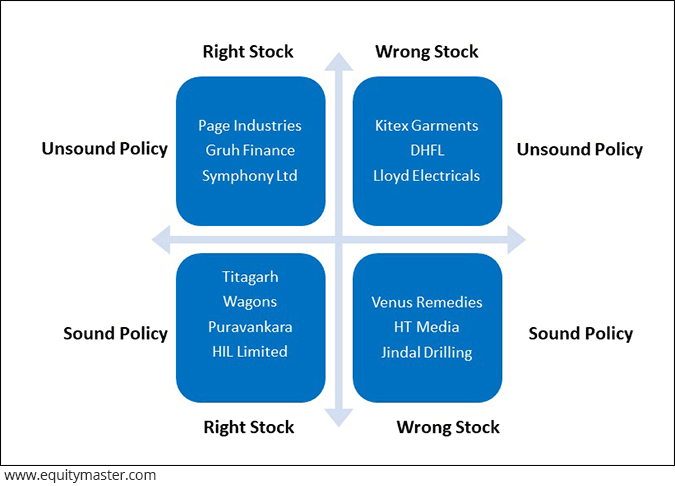 Right Stock

Wrong Stock

Unsound Policy

Page Industries
Gruh Finance
Symphony Ltd

Kitex Garments
DHFL
Lloyd Electricals

Unsound Policy

Sound Policy

Titagarh
Wagons
Puravankara
HIL Limited

Venus Remedies
HT Media
Jindal Drilling

Sound Policy

Right Stock

Wrong Stock

www.equitymaster.com